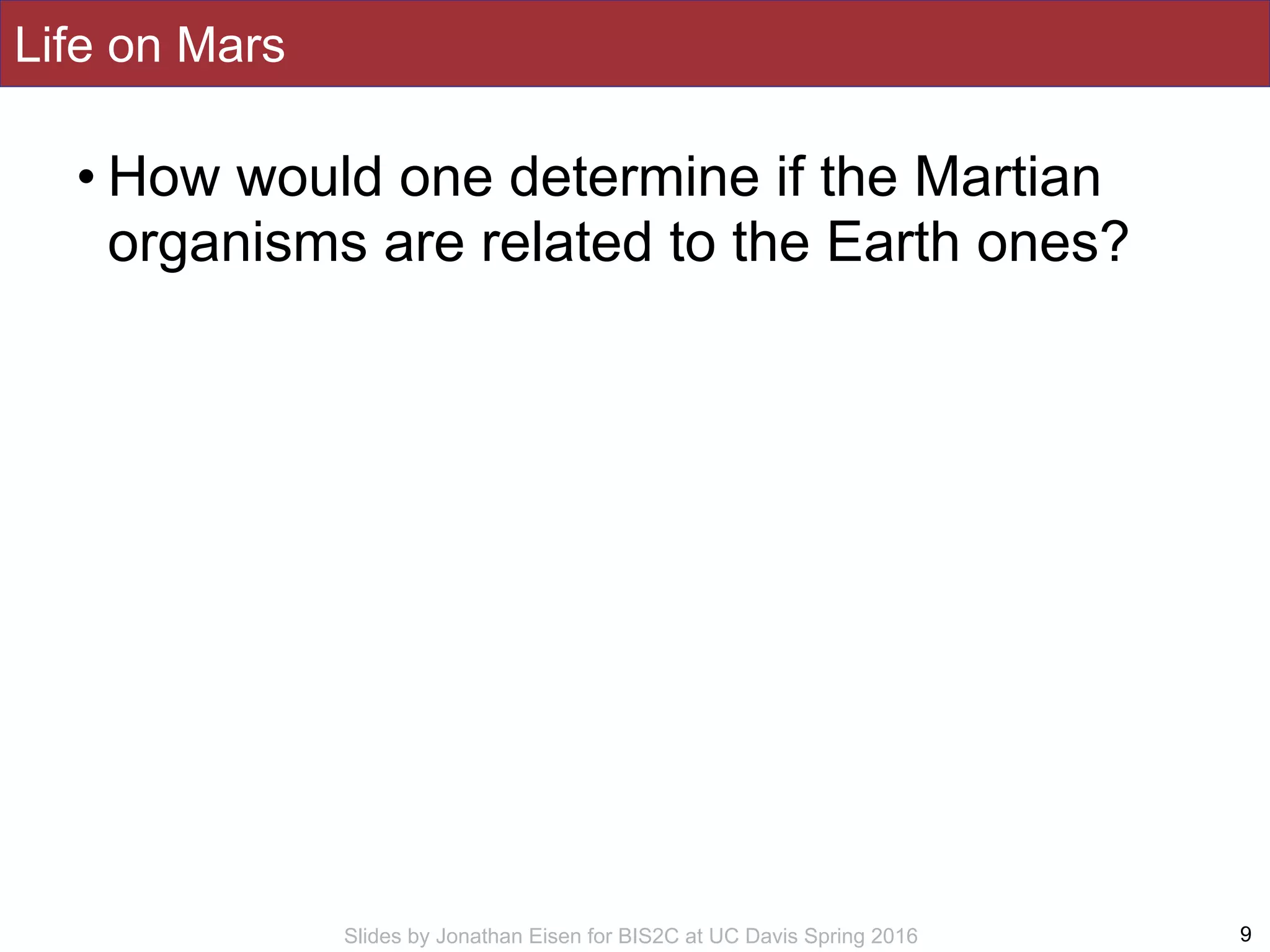 Life on Mars

• How would one determine if the Martian organisms are related to the Earth ones?

Slides by Jonathan Eisen for BIS2C at UC Davis Spring 2016

9